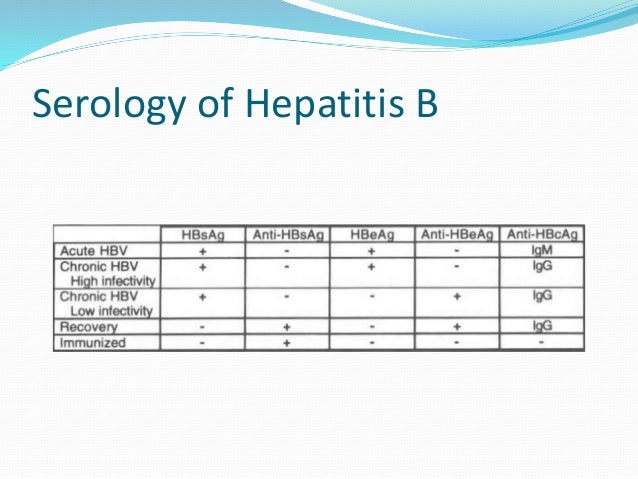 Serology of Hepatitis B

| | HBsAg | Anti-HBsAg | HBeAg | Anti-HBeAg | Anti-HBcAg |
|---|---|---|---|---|---|
| Acute HBV | + | - | + | - | IgM |
| Chronic HBV High infectivity | + | - | + | - | IgG |
| Chronic HBV Low infectivity | + | - | - | + | IgG |
| Recovery | - | + | - | + | IgG |
| Immunized | - | + | - | - | - |